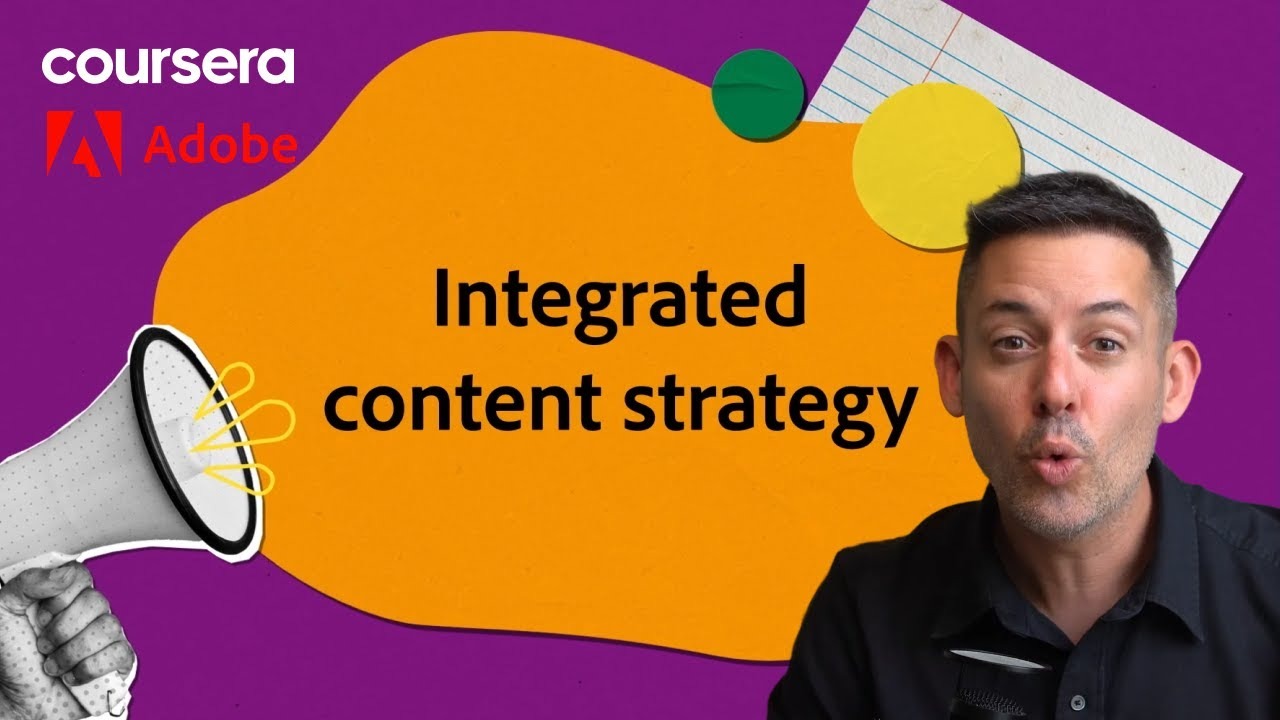 coursera
Adobe

Integrated content strategy